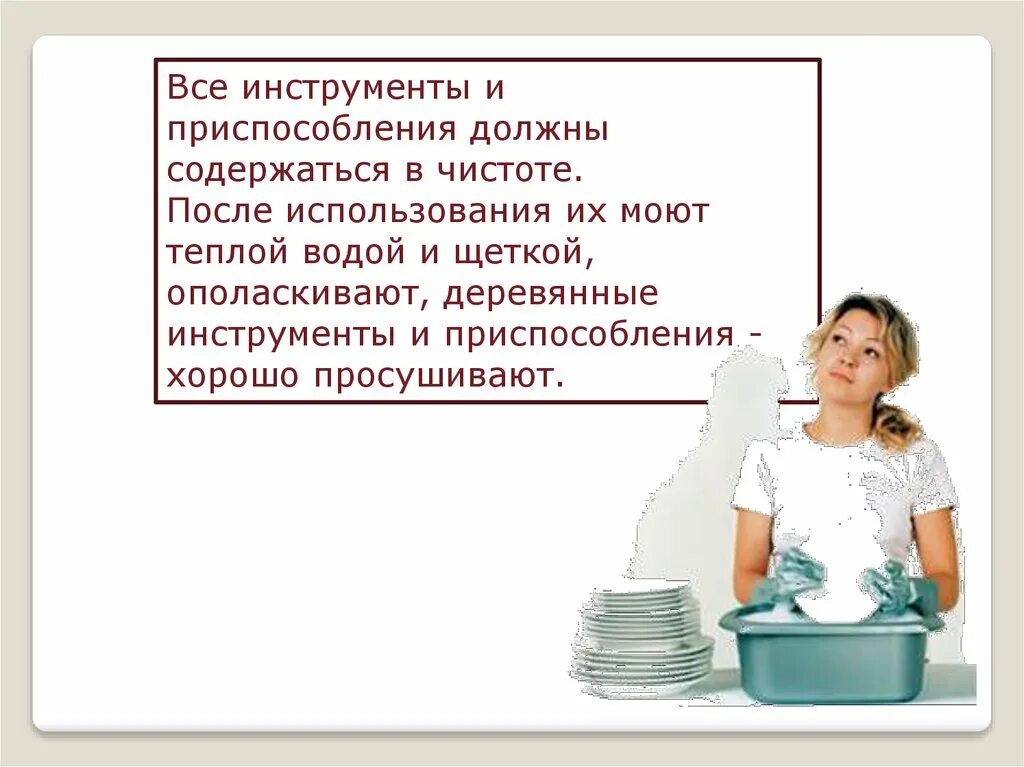 Все инструменты и приспособления должны содержаться в чистоте.
После использования их моют теплой водой и щеткой, ополаскивают, деревянные инструменты и приспособления - хорошо просушивают.